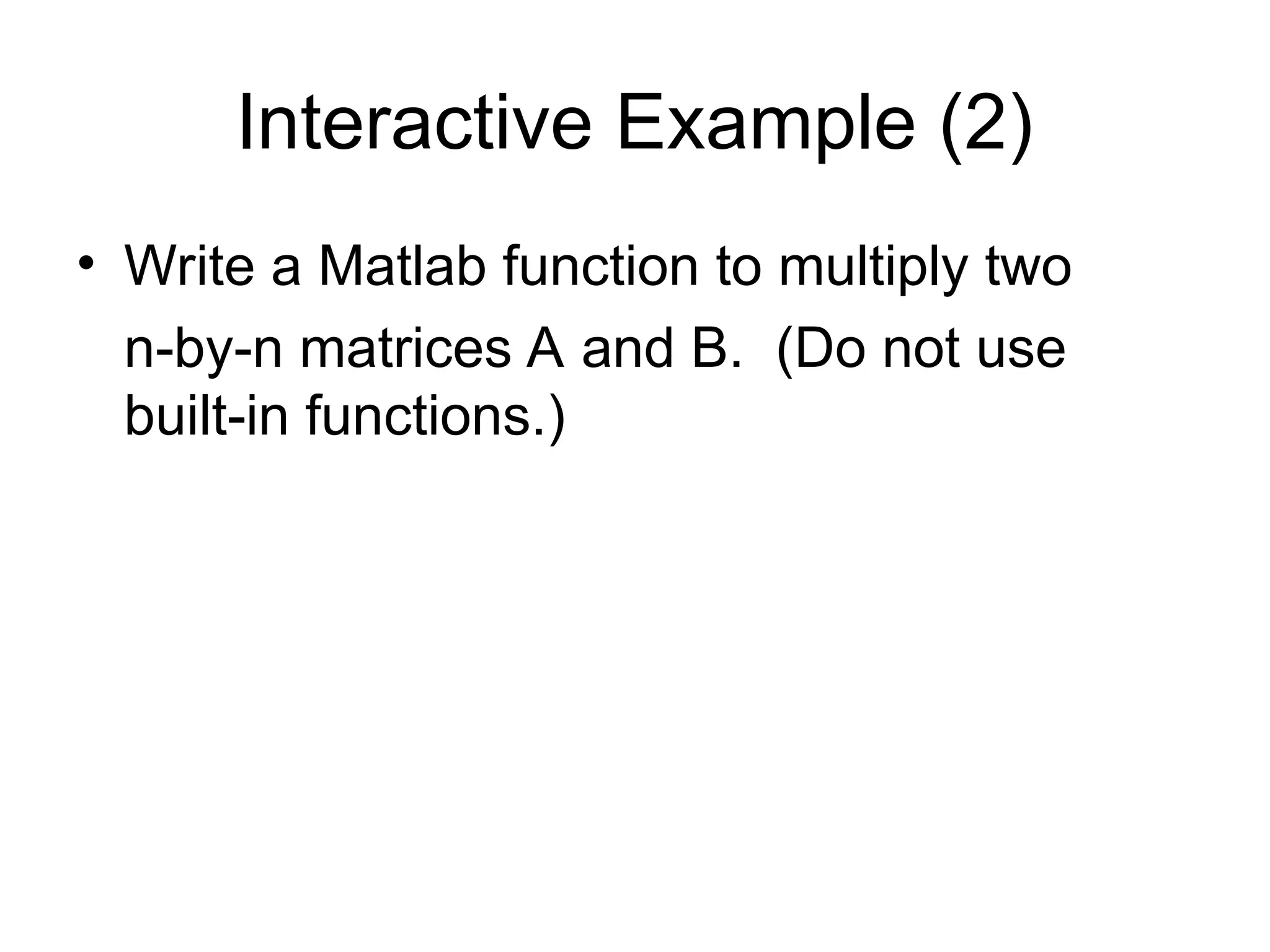 Interactive Example (2)

• Write a Matlab function to multiply two n-by-n matrices A and B. (Do not use built-in functions.)